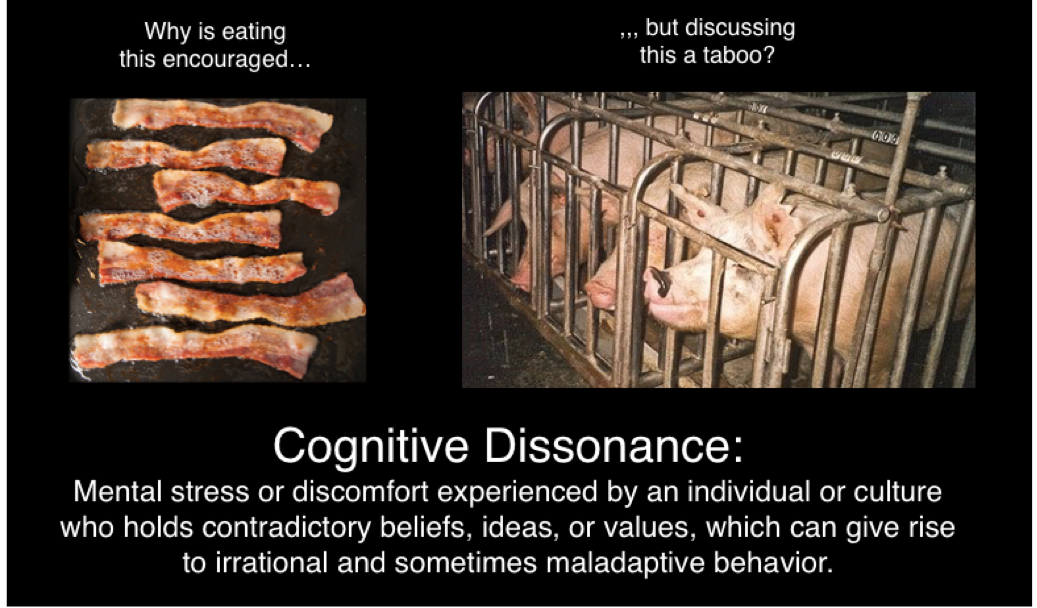 Why is eating this encouraged…

,,, but discussing this a taboo?

Cognitive Dissonance:

Mental stress or discomfort experienced by an individual or culture who holds contradictory beliefs, ideas, or values, which can give rise to irrational and sometimes maladaptive behavior.